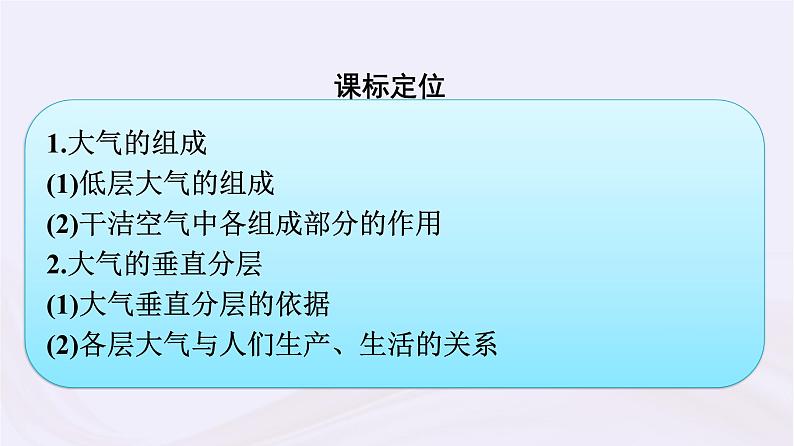 课标定位

1.大气的组成
(1)低层大气的组成
(2)干洁空气中各组成部分的作用
2.大气的垂直分层
(1)大气垂直分层的依据
(2)各层大气与人们生产、生活的关系